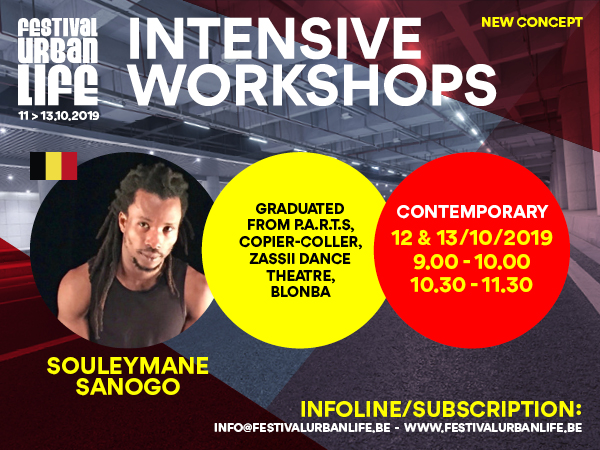 FESTIVAL URBAN LIFE
11 > 13.10.2019

INTENSIVE WORKSHOPS

NEW CONCEPT

GRADUATED FROM P.A.R.T.S, COPIER-COLLER, ZASSII DANCE THEATRE, BLONBA

CONTEMPORARY
12 & 13/10/2019
9.00 - 10.00
10.30 - 11.30

SOULEYMANE SANOGO

INFOLINE/SUBSCRIPTION:
INFO@FESTIVALURBANLIFE.BE - WWW.FESTIVALURBANLIFE.BE